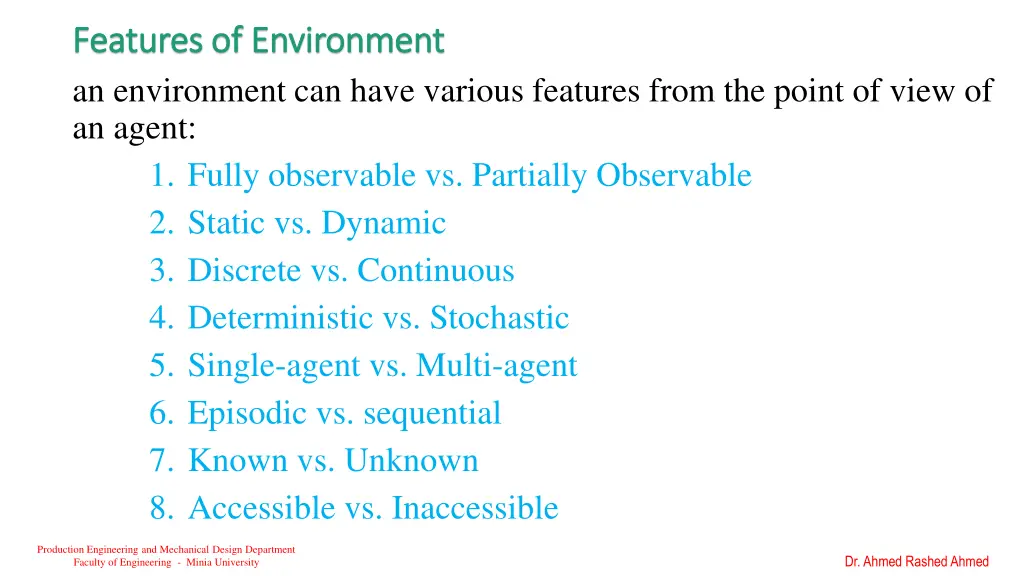 Features of Environment

an environment can have various features from the point of view of an agent:

1. Fully observable vs. Partially Observable
2. Static vs. Dynamic
3. Discrete vs. Continuous
4. Deterministic vs. Stochastic
5. Single-agent vs. Multi-agent
6. Episodic vs. sequential
7. Known vs. Unknown
8. Accessible vs. Inaccessible

Production Engineering and Mechanical Design Department
Faculty of Engineering - Minia University

Dr. Ahmed Rashed Ahmed